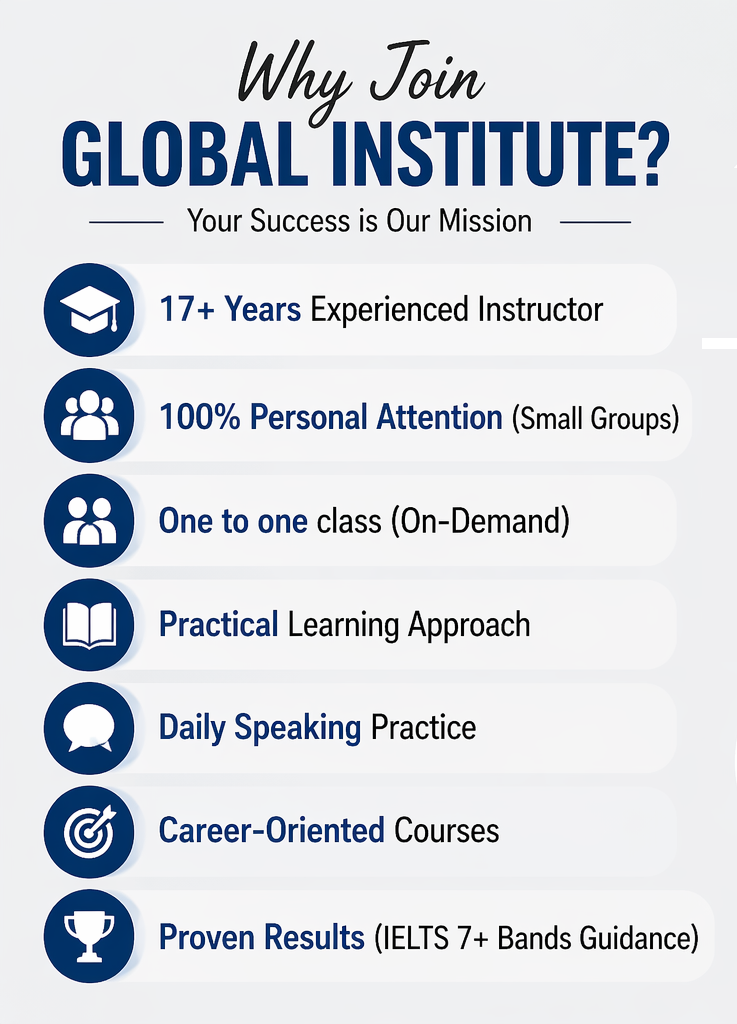 Why Join
GLOBAL INSTITUTE?

Your Success is Our Mission

17+ Years Experienced Instructor

100% Personal Attention (Small Groups)

One to one class (On-Demand)

Practical Learning Approach

Daily Speaking Practice

Career-Oriented Courses

Proven Results (IELTS 7+ Bands Guidance)